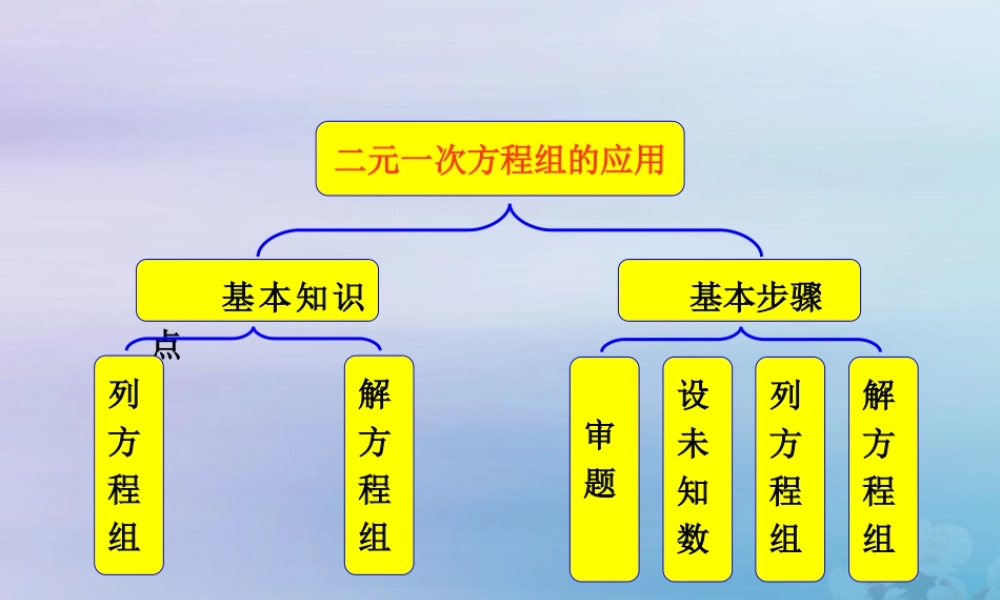 二元一次方程组的应用

基本知识点

基本步骤

列方程组

解方程组

审题

设未知数

列方程组

解方程组